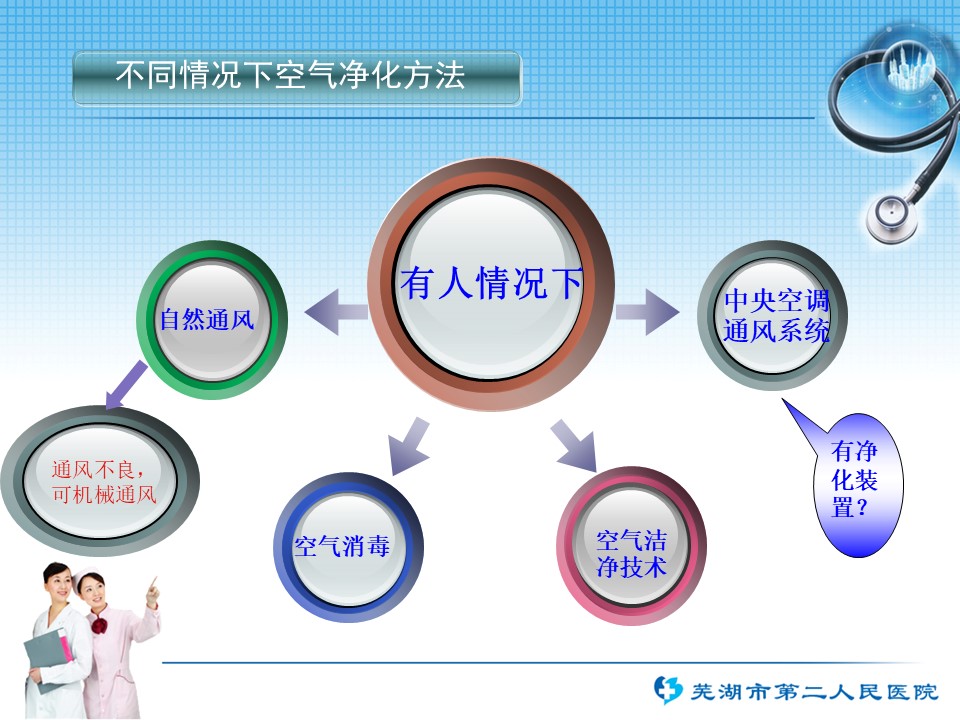 不同情况下空气净化方法

有人情况下

自然通风

中央空调通风系统

通风不良，可机械通风

空气消毒

空气洁净技术

有净化装置？

芜湖市第二人民医院